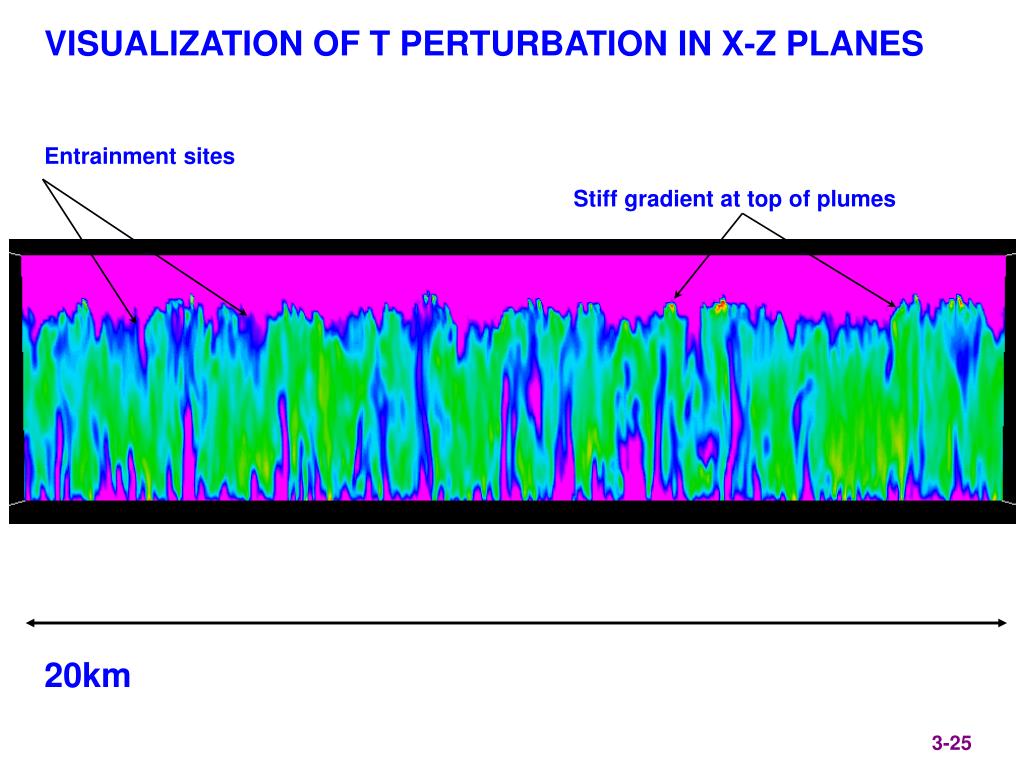 VISUALIZATION OF T PERTURBATION IN X-Z PLANES

Entrainment sites

Stiff gradient at top of plumes

20km

3-25